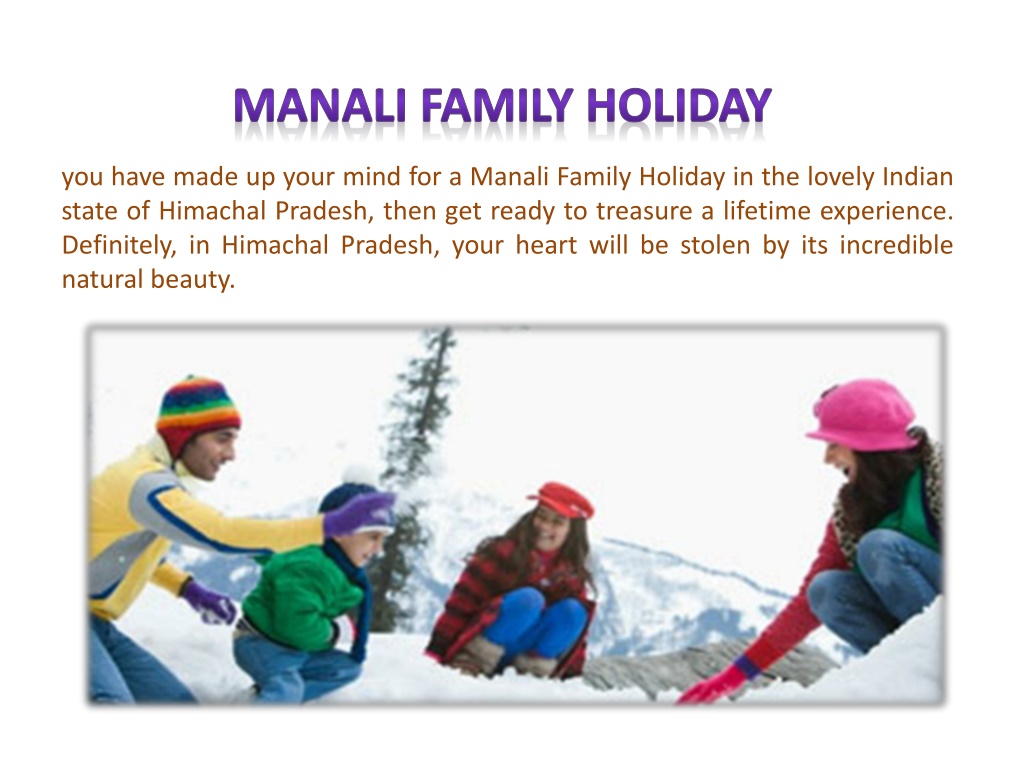 MANALI FAMILY HOLIDAY

you have made up your mind for a Manali Family Holiday in the lovely Indian state of Himachal Pradesh, then get ready to treasure a lifetime experience. Definitely, in Himachal Pradesh, your heart will be stolen by its incredible natural beauty.